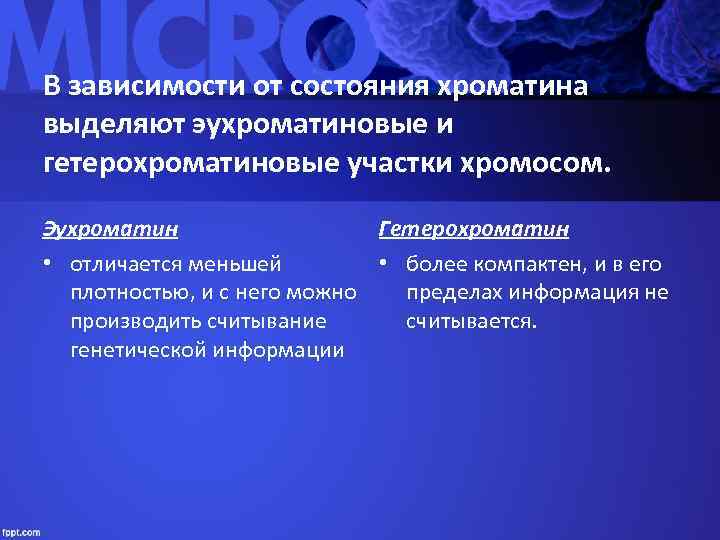 MICRO

В зависимости от состояния хроматина выделяют эухроматиновые и гетерохроматиновые участки хромосом.

Эухроматин

• отличается меньшей плотностью, и с него можно производить считывание генетической информации

Гетерохроматин

• более компактен, и в его пределах информация не считывается.

fppt.com